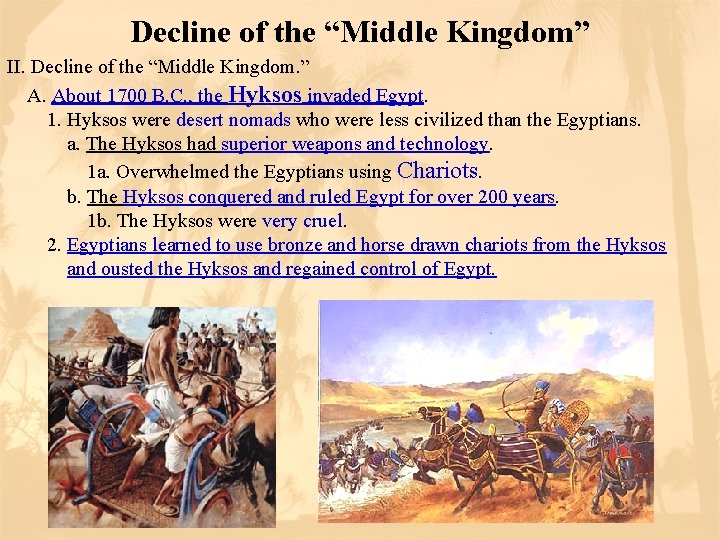 Decline of the “Middle Kingdom”

II. Decline of the “Middle Kingdom.”

A. About 1700 B.C., the Hyksos invaded Egypt.

1. Hyksos were desert nomads who were less civilized than the Egyptians.

a. The Hyksos had superior weapons and technology.

1a. Overwhelmed the Egyptians using Chariots.

b. The Hyksos conquered and ruled Egypt for over 200 years.

1b. The Hyksos were very cruel.

2. Egyptians learned to use bronze and horse drawn chariots from the Hyksos and ousted the Hyksos and regained control of Egypt.